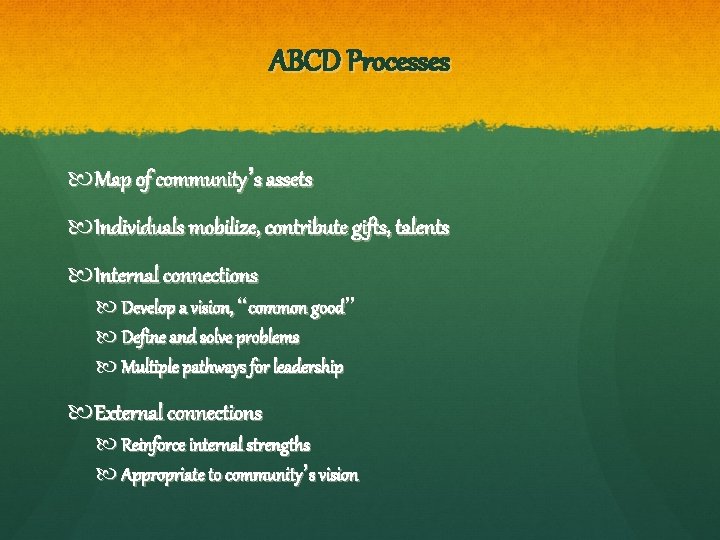 ABCD Processes

Map of community's assets

Individuals mobilize, contribute gifts, talents

Internal connections
Develop a vision, "common good"
Define and solve problems
Multiple pathways for leadership

External connections
Reinforce internal strengths
Appropriate to community's vision